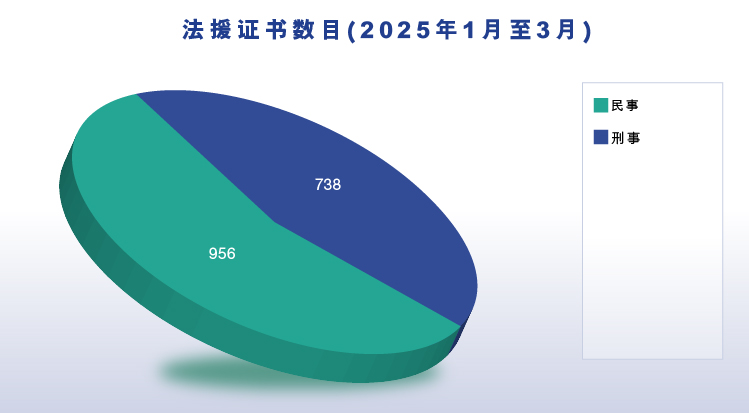 法援证书数目(2025年1月至3月)

738

956

民事

刑事